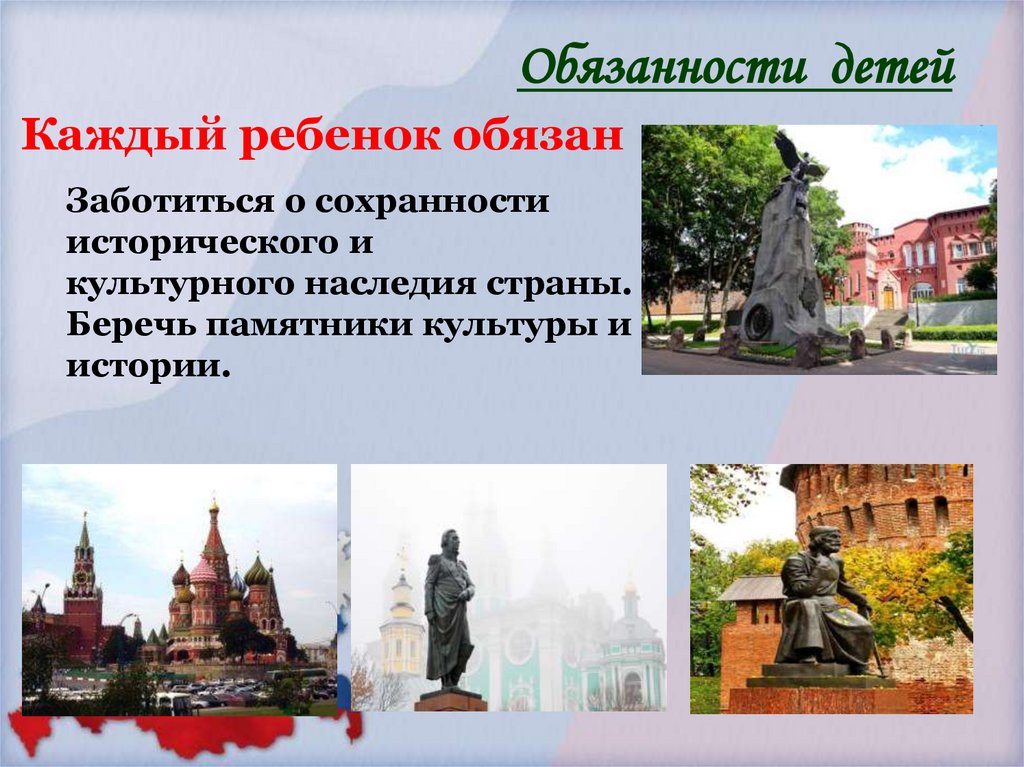 Обязанности детей

Каждый ребенок обязан

Заботиться о сохранности исторического и культурного наследия страны. Беречь памятники культуры и истории.